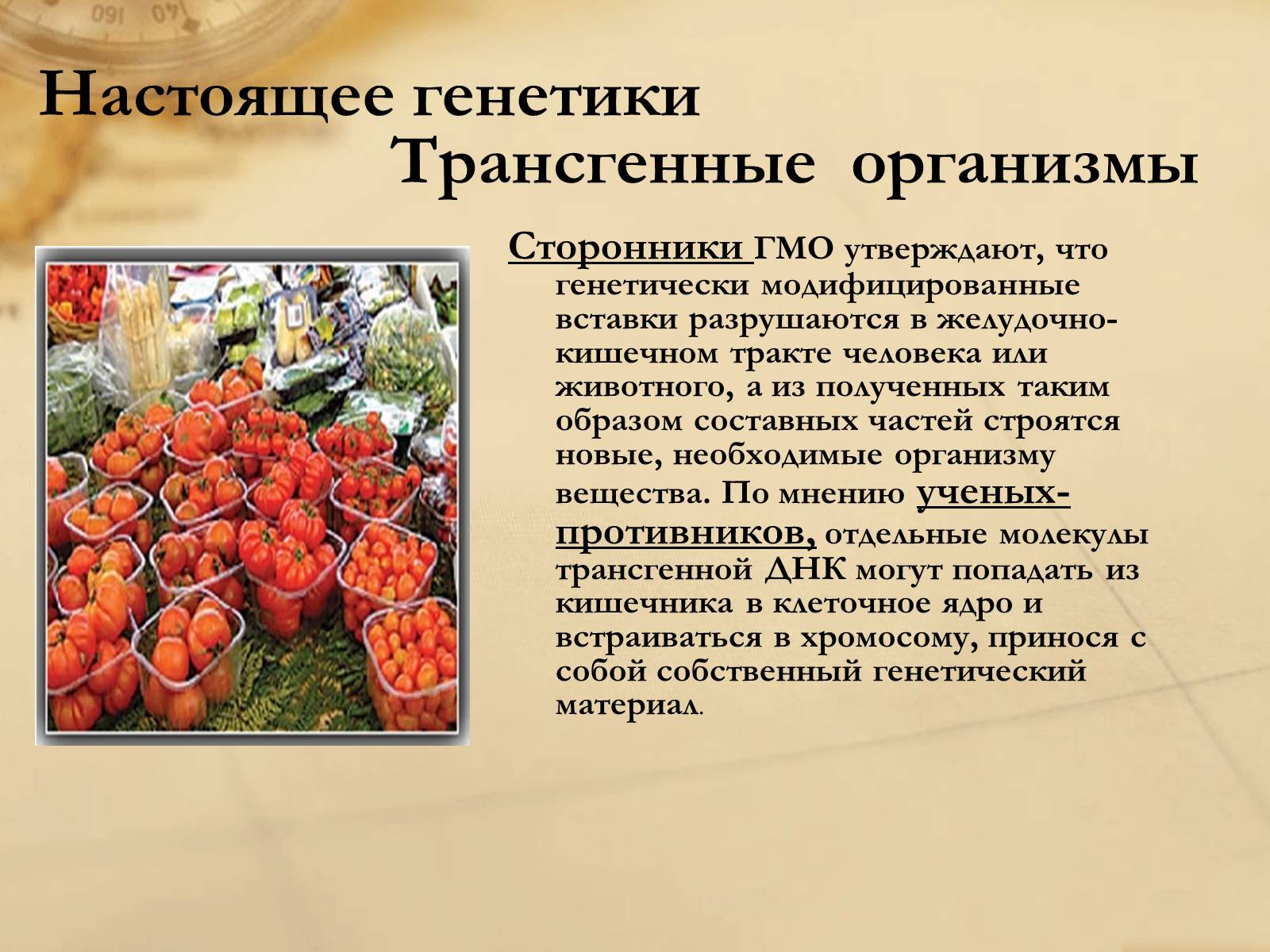 Настоящее генетики
Трансгенные организмы

Сторонники ГМО утверждают, что генетически модифицированные вставки разрушаются в желудочно-кишечном тракте человека или животного, а из полученных таким образом составных частей строятся новые, необходимые организму вещества. По мнению ученых-противников, отдельные молекулы трансгенной ДНК могут попадать из кишечника в клеточное ядро и встраиваться в хромосому, принося с собой собственный генетический материал.